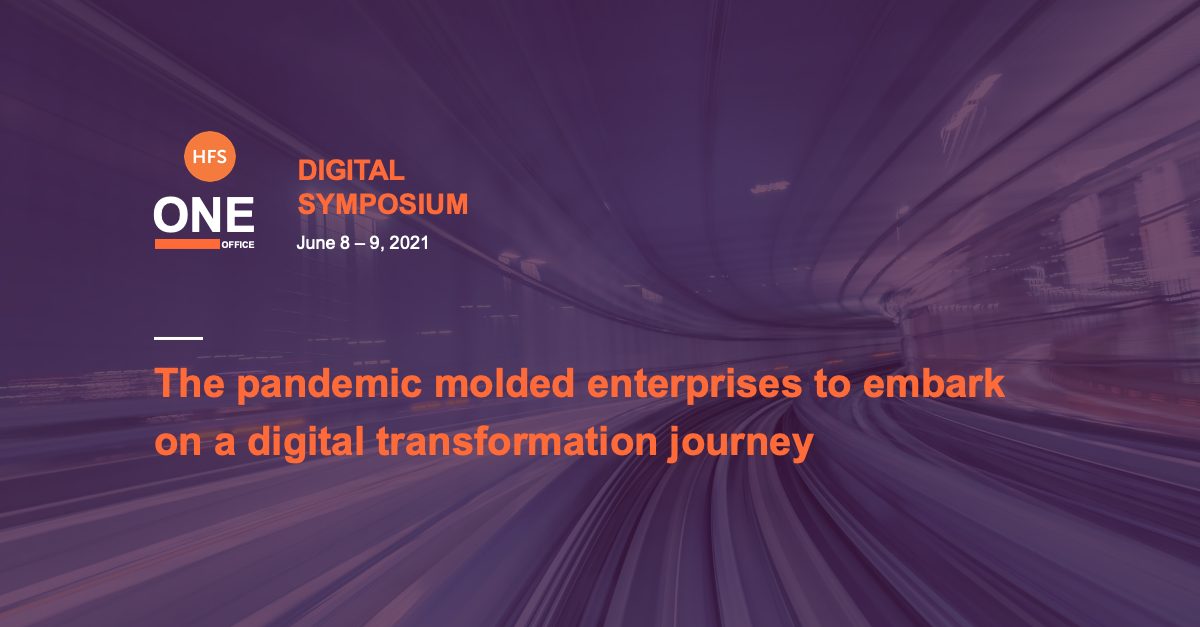 HFS
ONE
OFFICE

DIGITAL
SYMPOSIUM
June 8 – 9, 2021

The pandemic molded enterprises to embark on a digital transformation journey